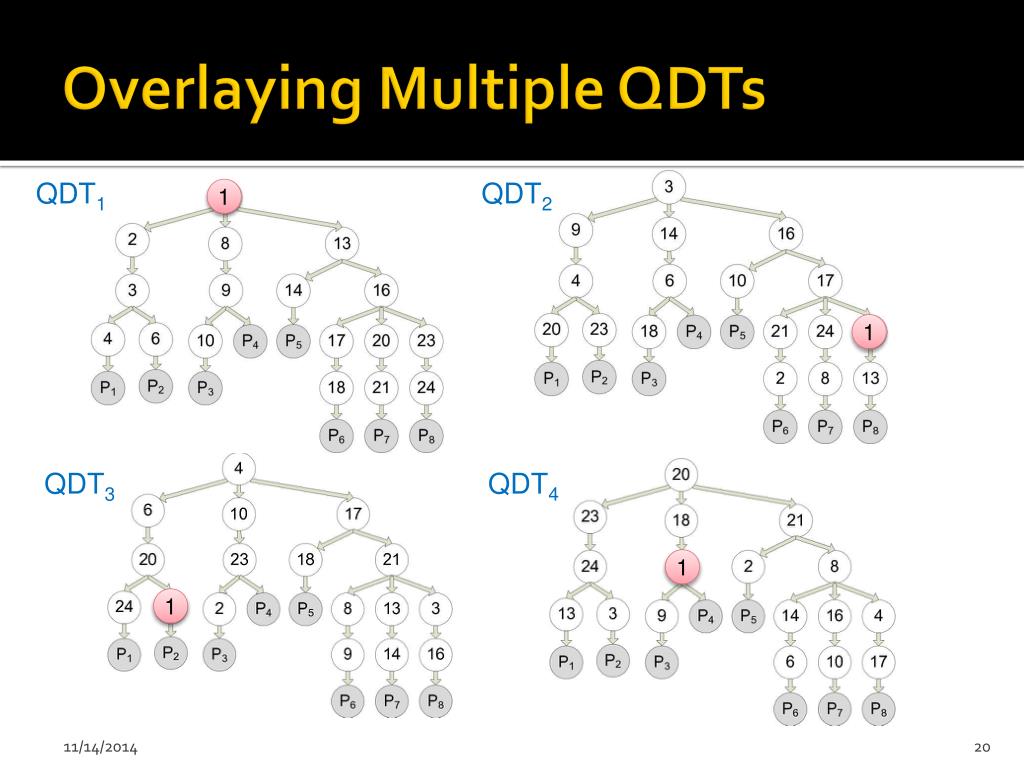 Overlaying Multiple QDTs

$QDT_1$

1
2 8 13
3 9 14 16
4 6 10 $P_4$ $P_5$ 17 20 23
$P_1$ $P_2$ $P_3$ 18 21 24
$P_6$ $P_7$ $P_8$

$QDT_2$

3
9 14 16
4 6 10 17
20 23 18 $P_4$ $P_5$ 21 24 1
$P_1$ $P_2$ $P_3$ 2 8 13
$P_6$ $P_7$ $P_8$

$QDT_3$

4
6 10 17
20 23 18 21
24 1 2 $P_4$ $P_5$ 8 13 3
$P_1$ $P_2$ $P_3$ 9 14 16
$P_6$ $P_7$ $P_8$

$QDT_4$

20
23 18 21
24 1 2 8
13 3 9 $P_4$ $P_5$ 14 16 4
$P_1$ $P_2$ $P_3$ 6 10 17
$P_6$ $P_7$ $P_8$

11/14/2014

20